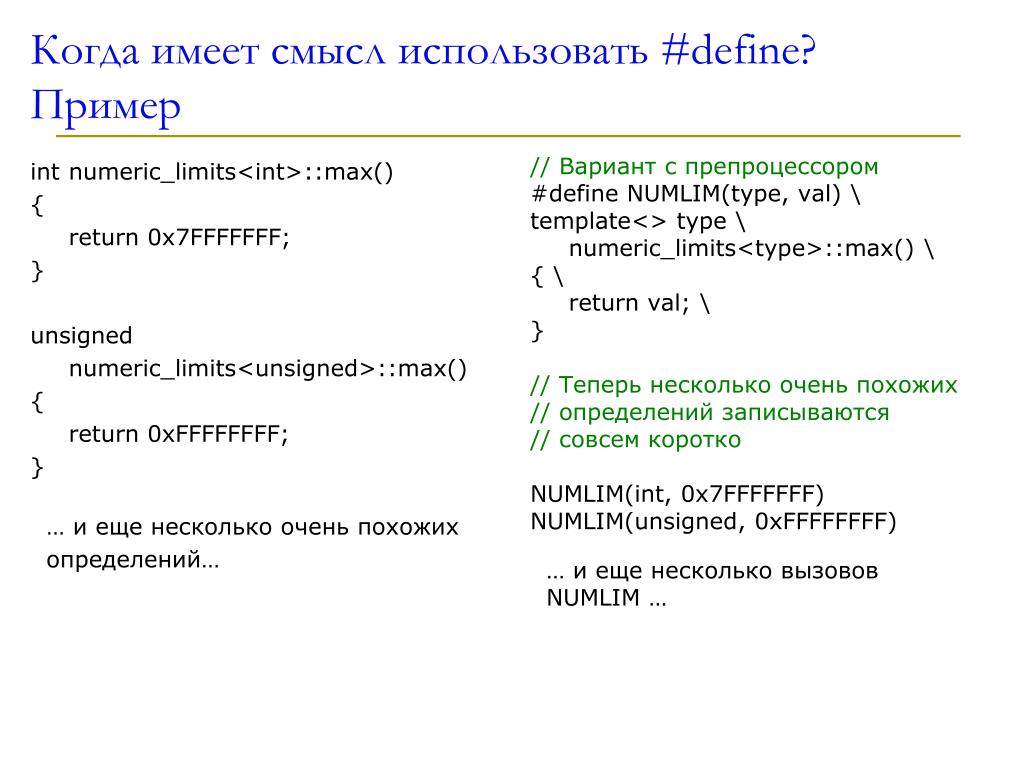 Когда имеет смысл использовать #define? Пример

int numeric_limits<int>::max()
{
return 0x7FFFFFFF;
}

unsigned
numeric_limits<unsigned>::max()
{
return 0xFFFFFFFF;
}

… и еще несколько очень похожих определений…

// Вариант с препроцессором
#define NUMLIM(type, val) \
template<> type \
numeric_limits<type>::max() \
{ \
return val; \
}

// Теперь несколько очень похожих
// определений записываются
// совсем коротко

NUMLIM(int, 0x7FFFFFFF)
NUMLIM(unsigned, 0xFFFFFFFF)

… и еще несколько вызовов NUMLIM …